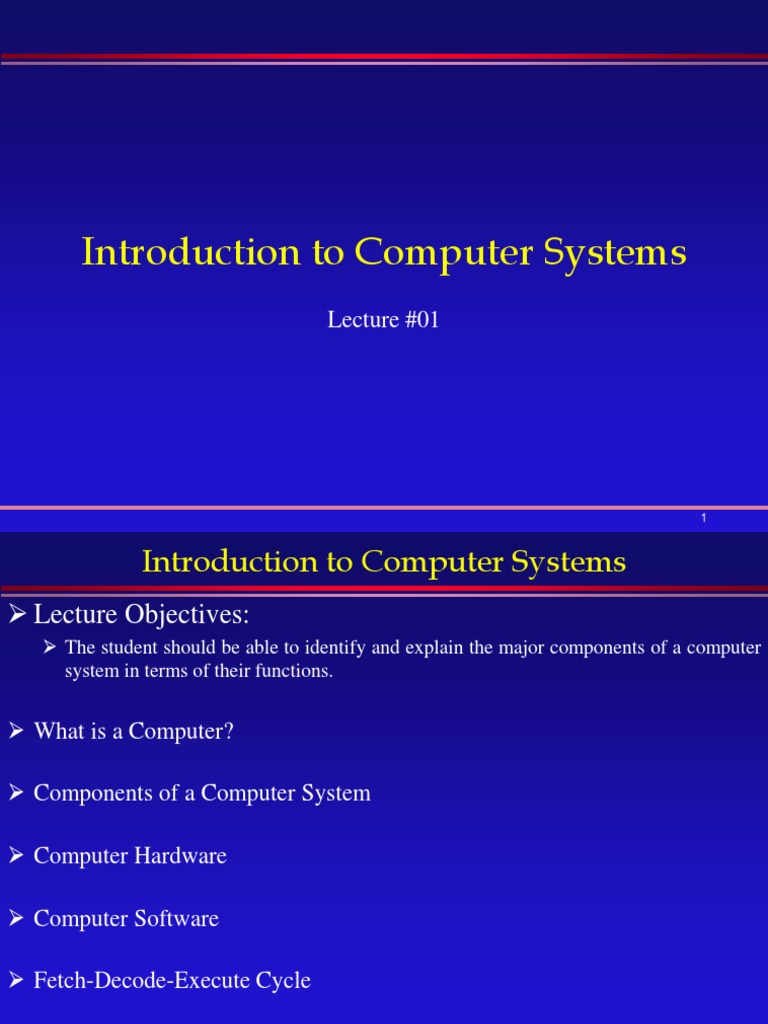 Introduction to Computer Systems

Lecture #01

1

Introduction to Computer Systems

➢ Lecture Objectives:

➢ The student should be able to identify and explain the major components of a computer system in terms of their functions.

➢ What is a Computer?

➢ Components of a Computer System

➢ Computer Hardware

➢ Computer Software

➢ Fetch-Decode-Execute Cycle